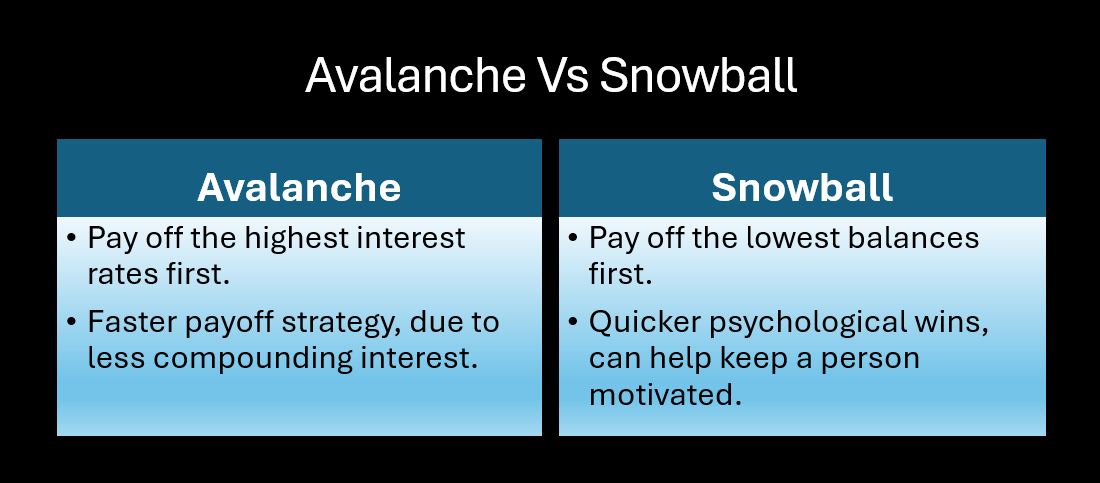 Avalanche Vs Snowball

Avalanche

• Pay off the highest interest rates first.

• Faster payoff strategy, due to less compounding interest.

Snowball

• Pay off the lowest balances first.

• Quicker psychological wins, can help keep a person motivated.